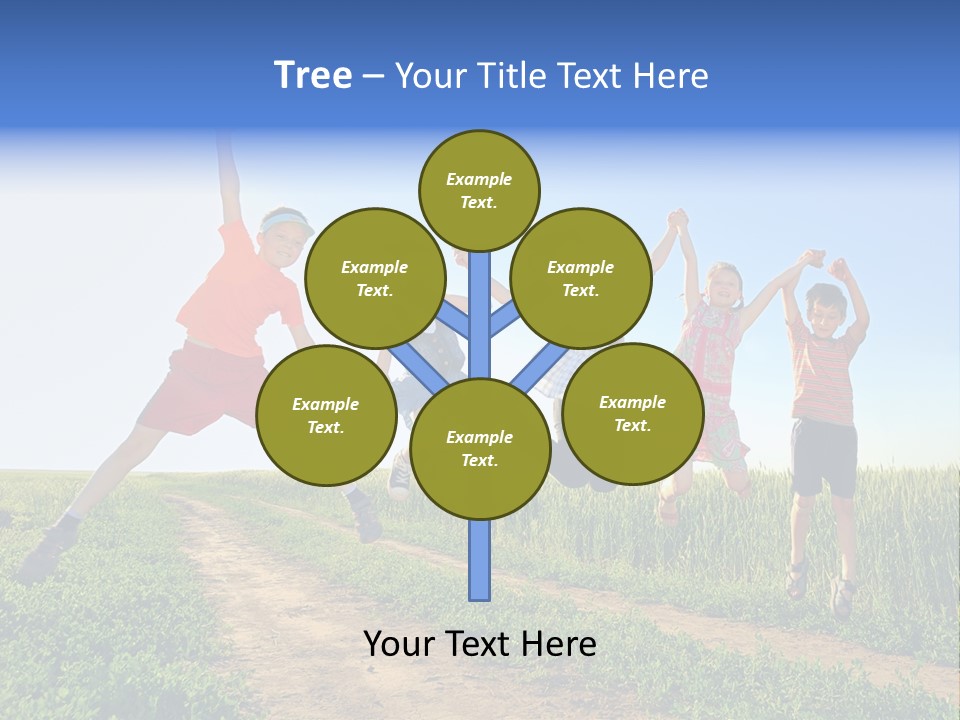 Tree – Your Title Text Here

Example Text.

Example Text.

Example Text.

Example Text.

Example Text.

Example Text.

Your Text Here